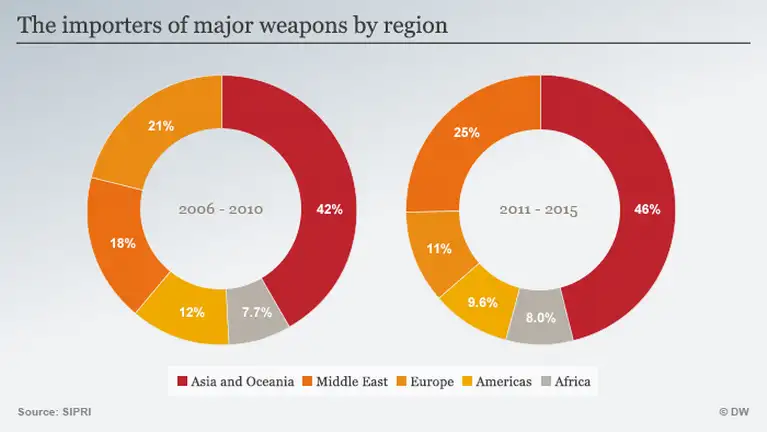 The importers of major weapons by region

2006 - 2010

42%
7.7%
12%
18%
21%

2011 - 2015

46%
8.0%
9.6%
11%
25%

Asia and Oceania
Middle East
Europe
Americas
Africa

Source: SIPRI

© DW